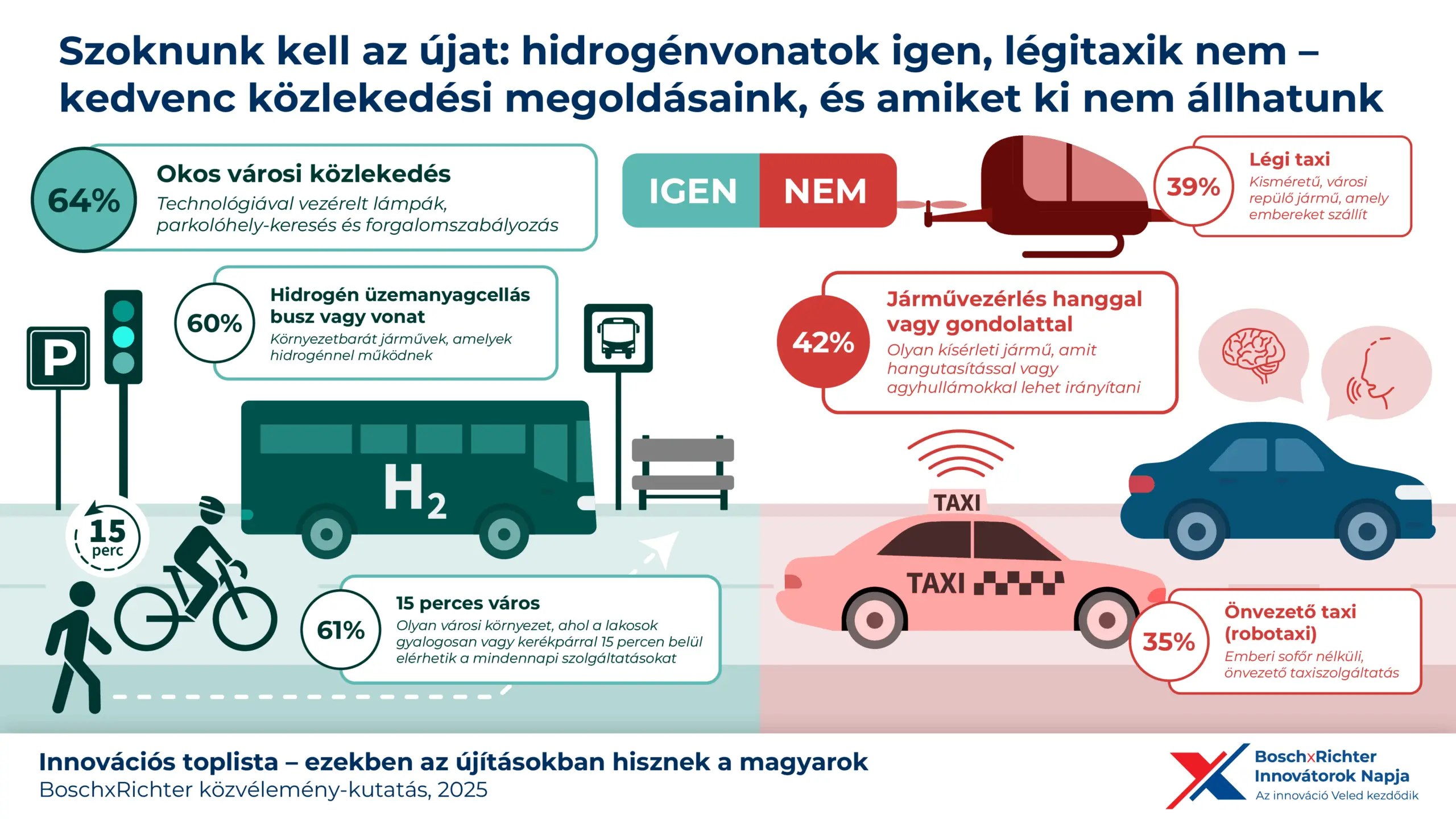 Szoknunk kell az újat: hidrogénvonatok igen, légitaxik nem – kedvenc közlekedési megoldásaink, és amiket ki nem állhatunk

64%
Okos városi közlekedés
Technológiával vezérelt lámpák, parkolóhely-keresés és forgalomszabályozás

IGEN NEM

39%
Légi taxi
Kisméretű, városi repülő jármű, amely embereket szállít

60%
Hidrogén üzemanyagcellás busz vagy vonat
Környezetbarát járművek, amelyek hidrogénnel működnek

42%
Járművezérlés hanggal vagy gondolattal
Olyan kísérleti jármű, amit hangutasítással vagy agyhullámokkal lehet irányítani

P

$H_2$

15 perc

TAXI

TAXI

61%
15 perces város
Olyan városi környezet, ahol a lakosok gyalogosan vagy kerékpárral 15 percen belül elérhetik a mindennapi szolgáltatásokat

35%
Önvezető taxi (robotaxi)
Emberi sofőr nélküli, önvezető taxiszolgáltatás

Innovációs toplista – ezekben az újításokban hisznek a magyarok
BoschxRichter közvélemény-kutatás, 2025

BoschxRichter Innovátorok Napja
Az innováció Veled kezdődik